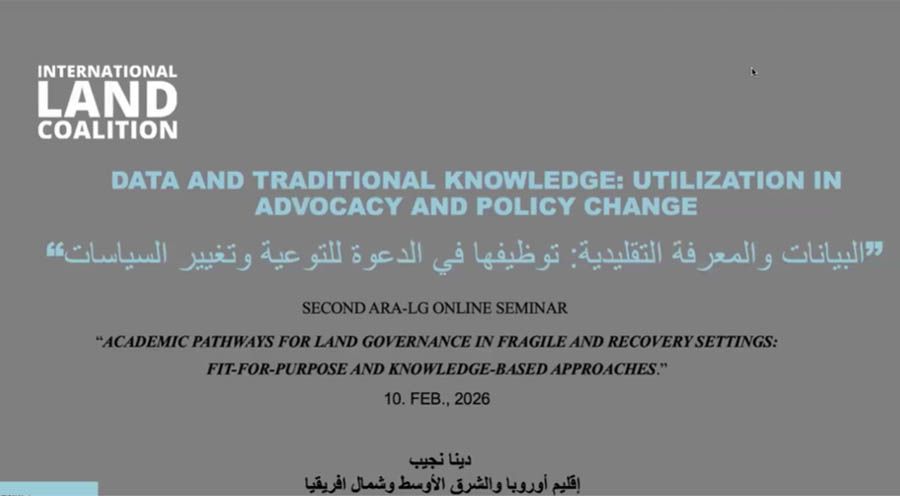 INTERNATIONAL
LAND
COALITION

DATA AND TRADITIONAL KNOWLEDGE: UTILIZATION IN ADVOCACY AND POLICY CHANGE

"البيانات والمعرفة التقليدية: توظيفها في الدعوة للتوعية وتغيير السياسات"

SECOND ARA-LG ONLINE SEMINAR

"ACADEMIC PATHWAYS FOR LAND GOVERNANCE IN FRAGILE AND RECOVERY SETTINGS: FIT-FOR-PURPOSE AND KNOWLEDGE-BASED APPROACHES."

10. FEB., 2026

دينا نجيب
إقليم أوروبا والشرق الأوسط وشمال افريقيا